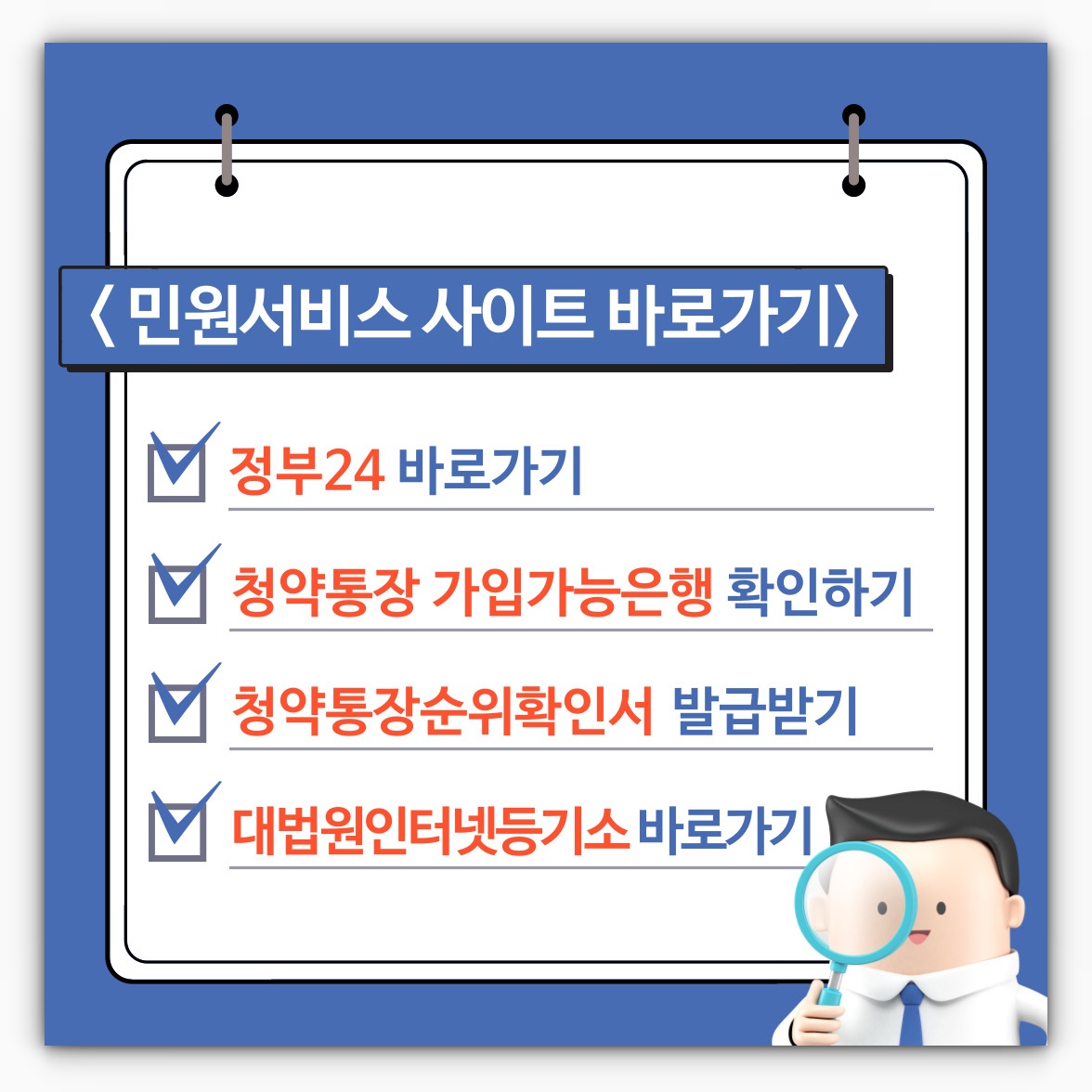 〈 민원서비스 사이트 바로가기〉

정부24 바로가기

청약통장 가입가능은행 확인하기

청약통장순위확인서 발급받기

대법원인터넷등기소 바로가기